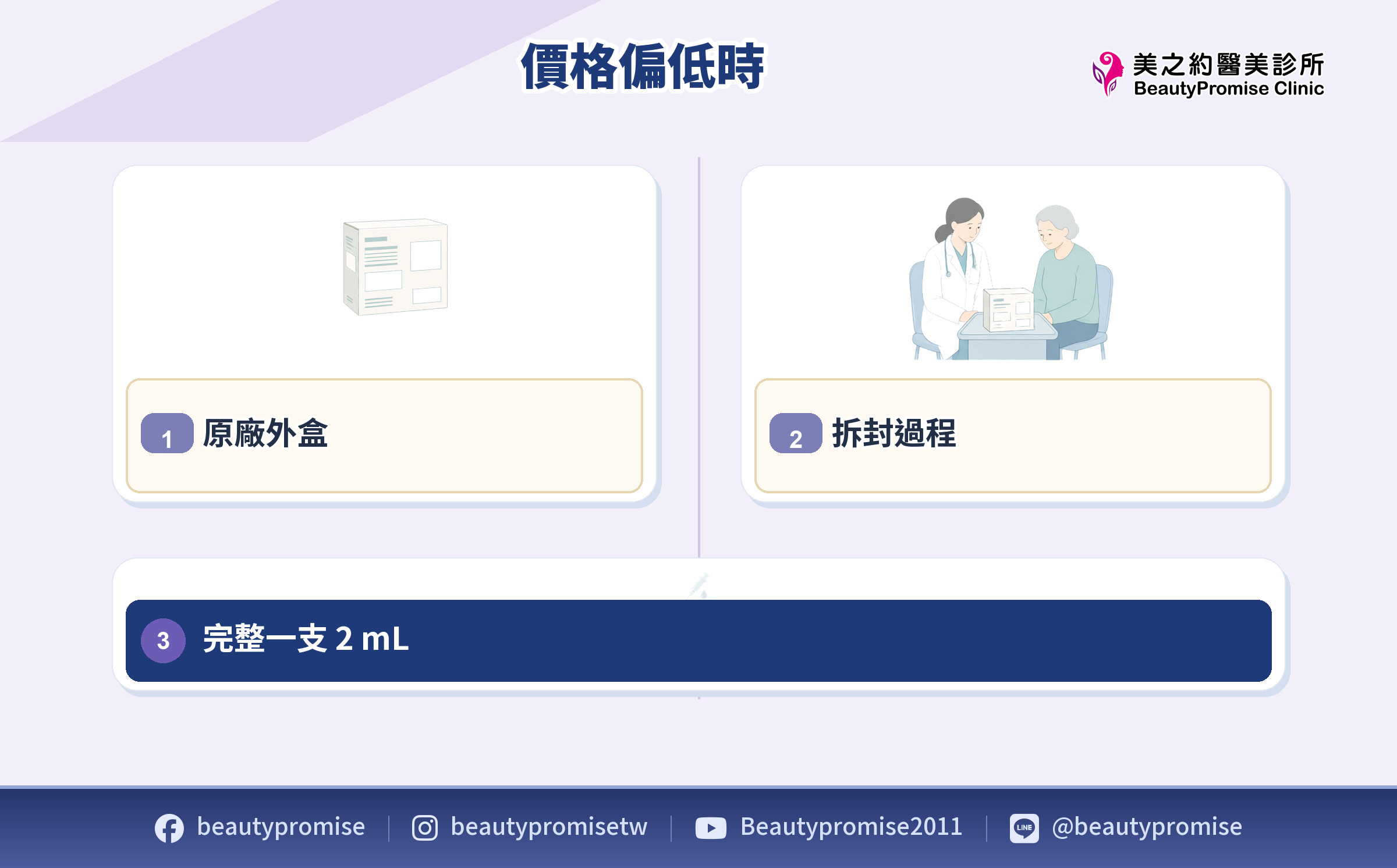 價格偏低時

美之約醫美診所
BeautyPromise Clinic

1 原廠外盒

2 拆封過程

3 完整一支 2 mL

beautypromise | beautypromisetw | Beautypromise2011 | LINE @beautypromise